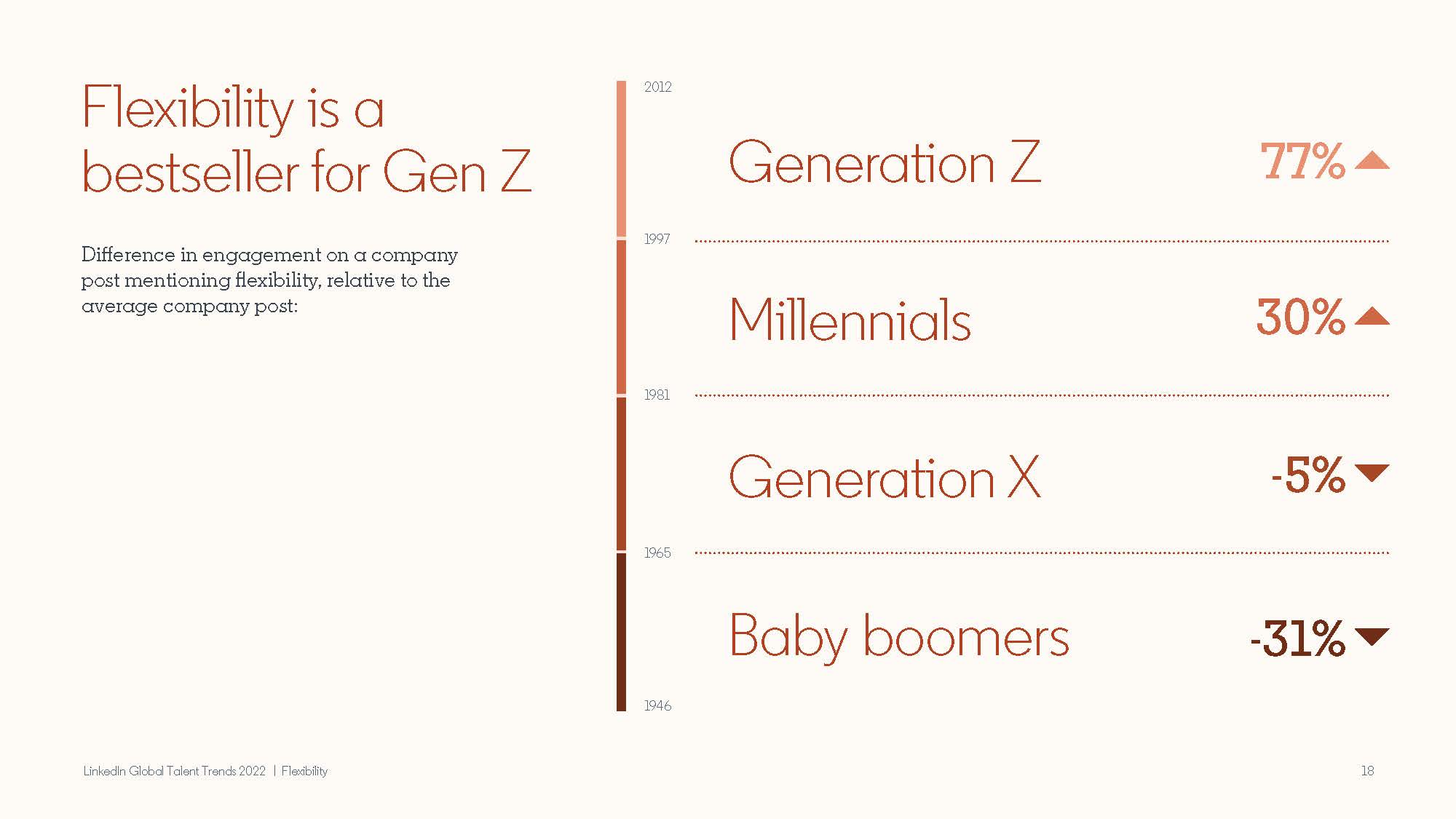 Flexibility is a bestseller for Gen Z

Difference in engagement on a company post mentioning flexibility, relative to the average company post:

2012

Generation Z 77%

1997

Millennials 30%

1981

Generation X -5%

1965

Baby boomers -31%

1946

LinkedIn Global Talent Trends 2022 | Flexibility

18